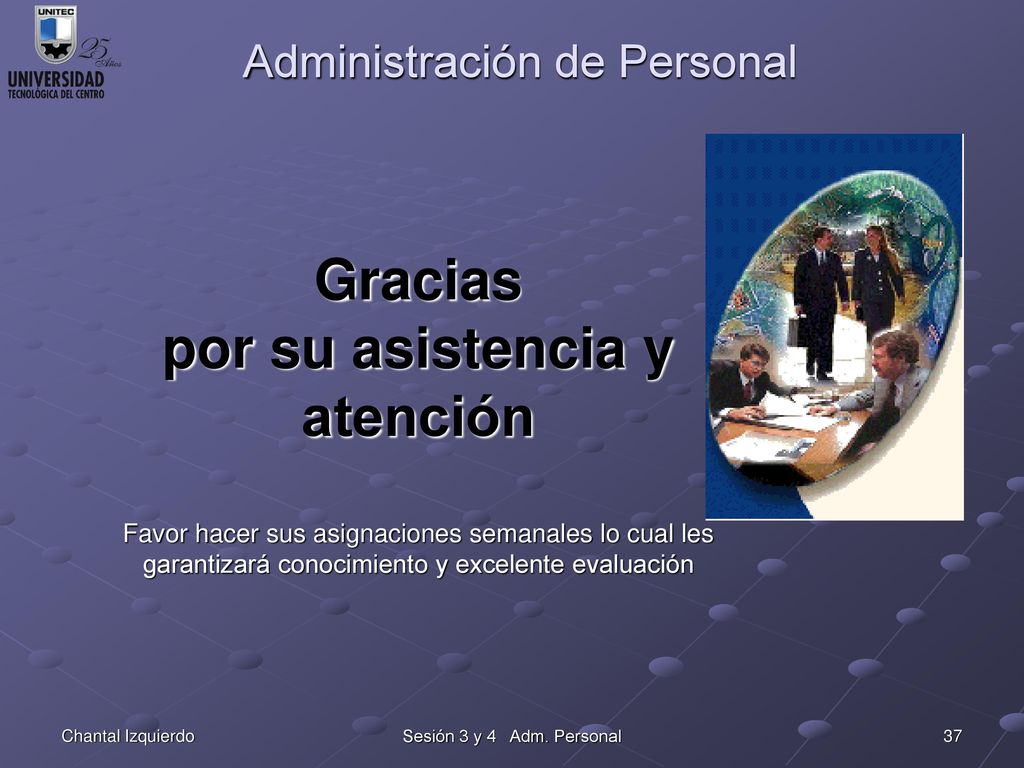 UNITEC
25 Años
UNIVERSIDAD
TECNOLOGICA DEL CENTRO

Administración de Personal

Gracias
por su asistencia y atención

Favor hacer sus asignaciones semanales lo cual les garantizará conocimiento y excelente evaluación

Chantal Izquierdo

Sesión 3 y 4 Adm. Personal

37